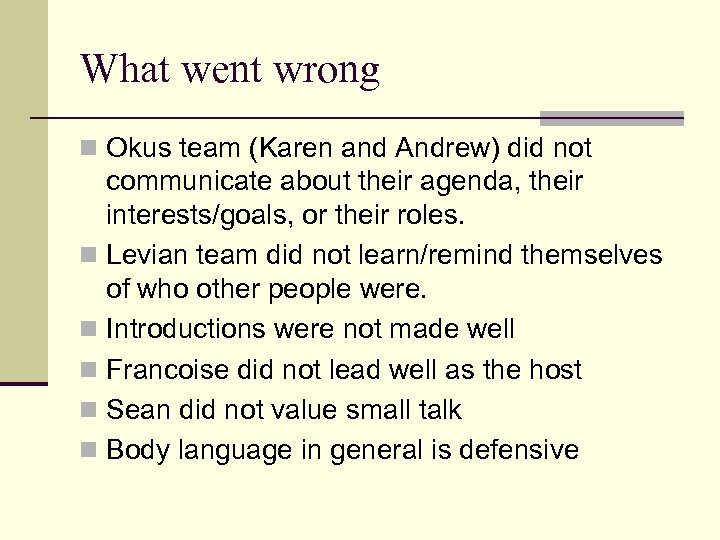 What went wrong

- Okus team (Karen and Andrew) did not communicate about their agenda, their interests/goals, or their roles.
- Levian team did not learn/remind themselves of who other people were.
- Introductions were not made well
- Francoise did not lead well as the host
- Sean did not value small talk
- Body language in general is defensive